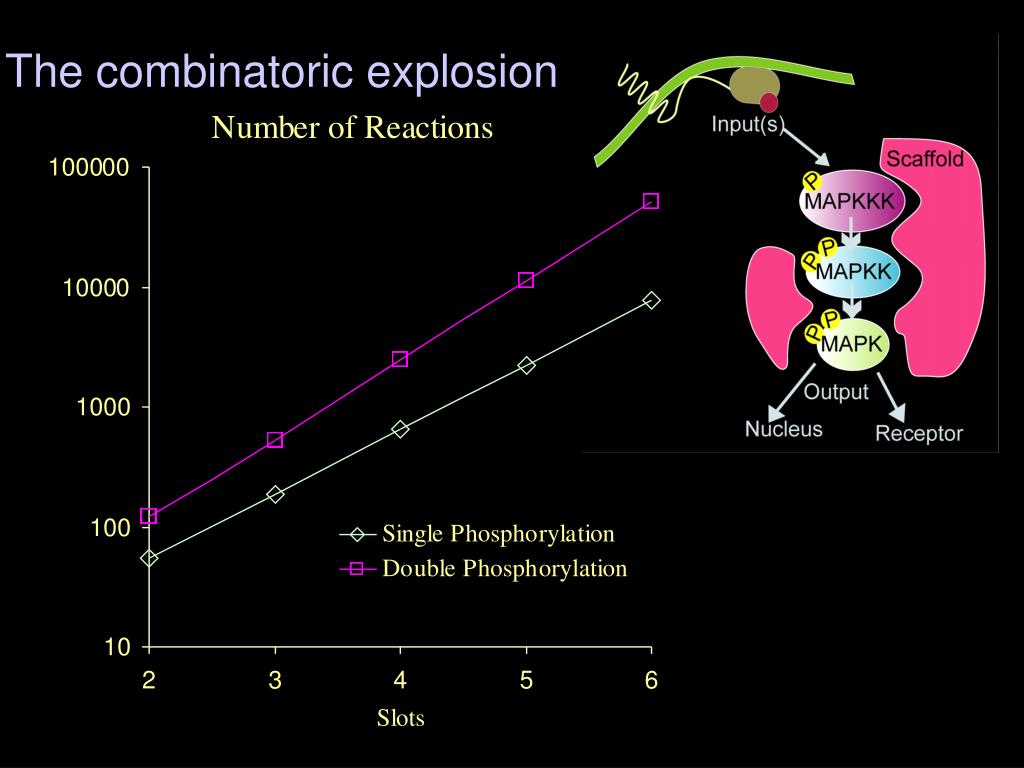 The combinatoric explosion

Number of Reactions

100000
10000
1000
100
10

2 3 4 5 6

Slots

Single Phosphorylation
Double Phosphorylation

Input(s)
Scaffold
P
MAPKKK
P P
MAPKK
P P
MAPK
Output
Nucleus
Receptor